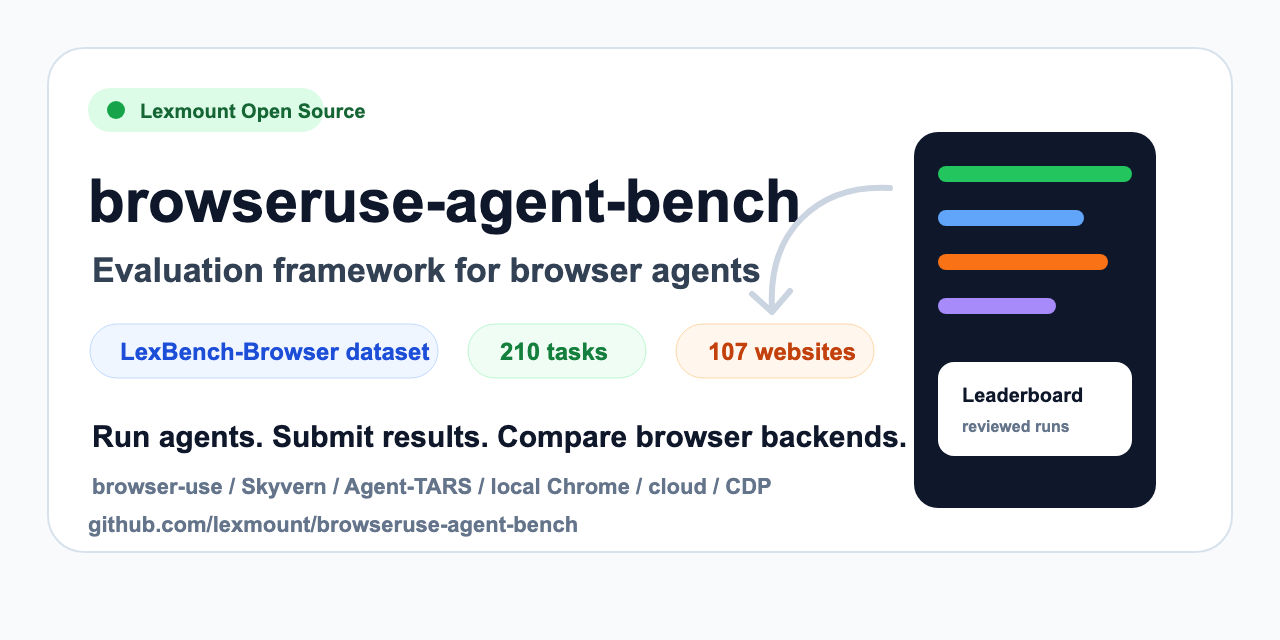 Lexmount Open Source

browseruse-agent-bench

Evaluation framework for browser agents

LexBench-Browser dataset

210 tasks

107 websites

Run agents. Submit results. Compare browser backends.

browser-use / Skyvern / Agent-TARS / local Chrome / cloud / CDP

github.com/lexmount/browseruse-agent-bench

Leaderboard

reviewed runs